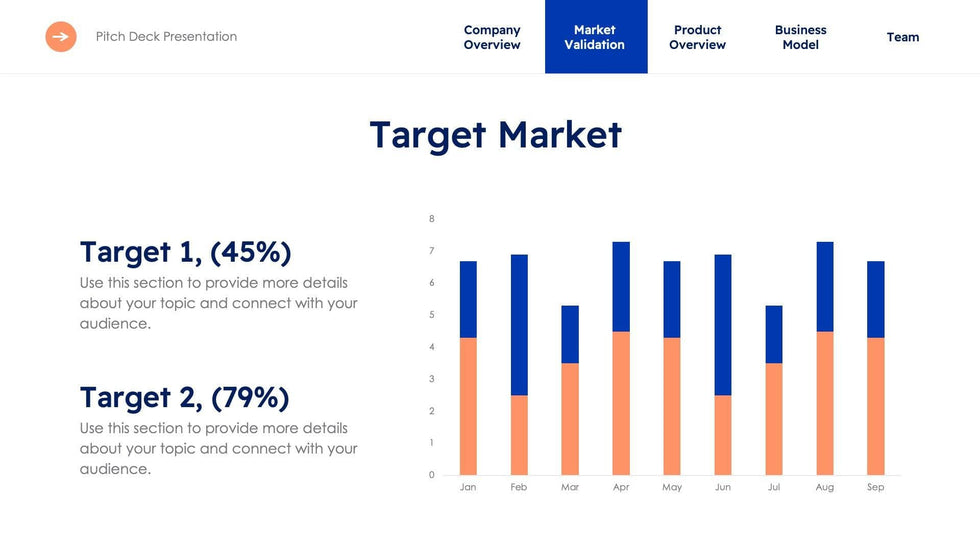 Pitch Deck Presentation

Company Overview

Market Validation

Product Overview

Business Model

Team

Target Market

Target 1, (45%)

Use this section to provide more details about your topic and connect with your audience.

Target 2, (79%)

Use this section to provide more details about your topic and connect with your audience.

8
7
6
5
4
3
2
1
0

Jan Feb Mar Apr May Jun Jul Aug Sep